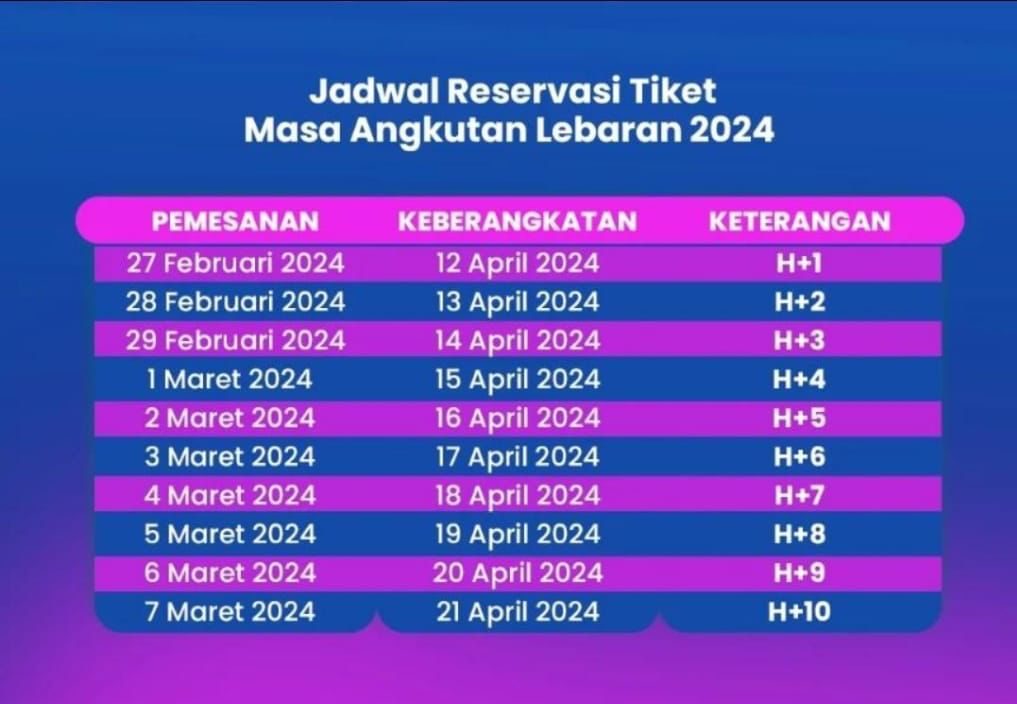 Jadwal Reservasi Tiket
Masa Angkutan Lebaran 2024

| PEMESANAN | KEBERANGKATAN | KETERANGAN |
|---|---|---|
| 27 Februari 2024 | 12 April 2024 | H+1 |
| 28 Februari 2024 | 13 April 2024 | H+2 |
| 29 Februari 2024 | 14 April 2024 | H+3 |
| 1 Maret 2024 | 15 April 2024 | H+4 |
| 2 Maret 2024 | 16 April 2024 | H+5 |
| 3 Maret 2024 | 17 April 2024 | H+6 |
| 4 Maret 2024 | 18 April 2024 | H+7 |
| 5 Maret 2024 | 19 April 2024 | H+8 |
| 6 Maret 2024 | 20 April 2024 | H+9 |
| 7 Maret 2024 | 21 April 2024 | H+10 |